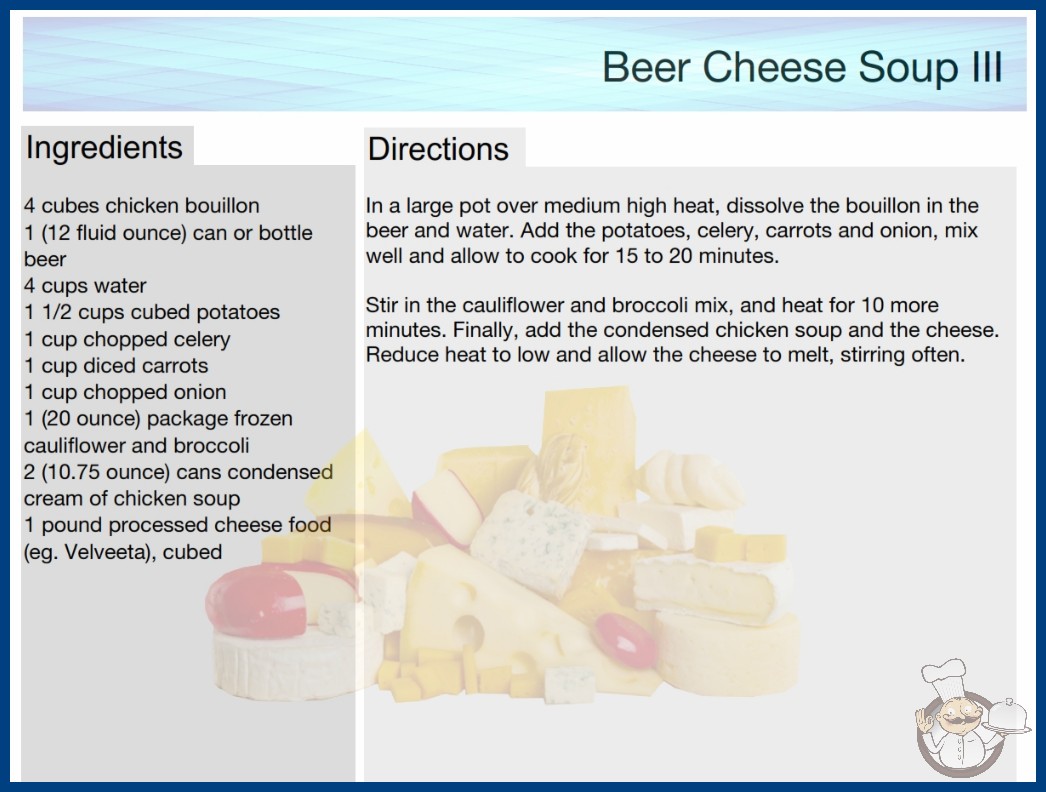 Beer Cheese Soup III

Ingredients

4 cubes chicken bouillon
1 (12 fluid ounce) can or bottle beer
4 cups water
1 1/2 cups cubed potatoes
1 cup chopped celery
1 cup diced carrots
1 cup chopped onion
1 (20 ounce) package frozen cauliflower and broccoli
2 (10.75 ounce) cans condensed cream of chicken soup
1 pound processed cheese food (eg. Velveeta), cubed

Directions

In a large pot over medium high heat, dissolve the bouillon in the beer and water. Add the potatoes, celery, carrots and onion, mix well and allow to cook for 15 to 20 minutes.

Stir in the cauliflower and broccoli mix, and heat for 10 more minutes. Finally, add the condensed chicken soup and the cheese. Reduce heat to low and allow the cheese to melt, stirring often.